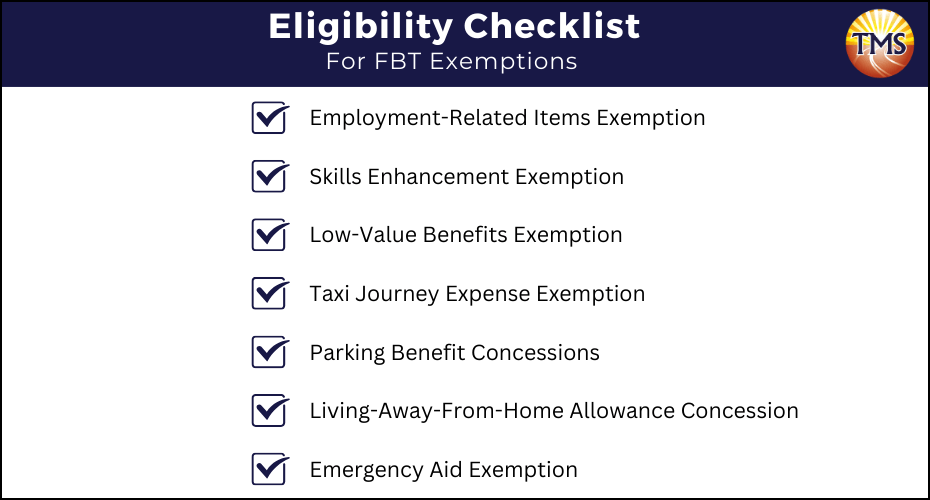 Eligibility Checklist
For FBT Exemptions

TMS

Employment-Related Items Exemption

Skills Enhancement Exemption

Low-Value Benefits Exemption

Taxi Journey Expense Exemption

Parking Benefit Concessions

Living-Away-From-Home Allowance Concession

Emergency Aid Exemption